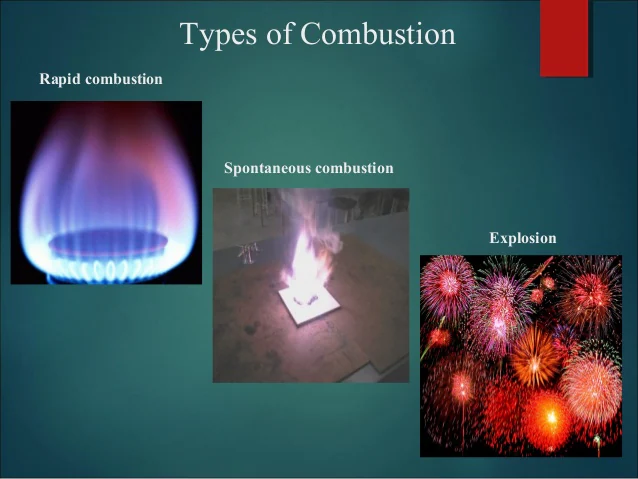 Types of Combustion

Rapid combustion

Spontaneous combustion

Explosion